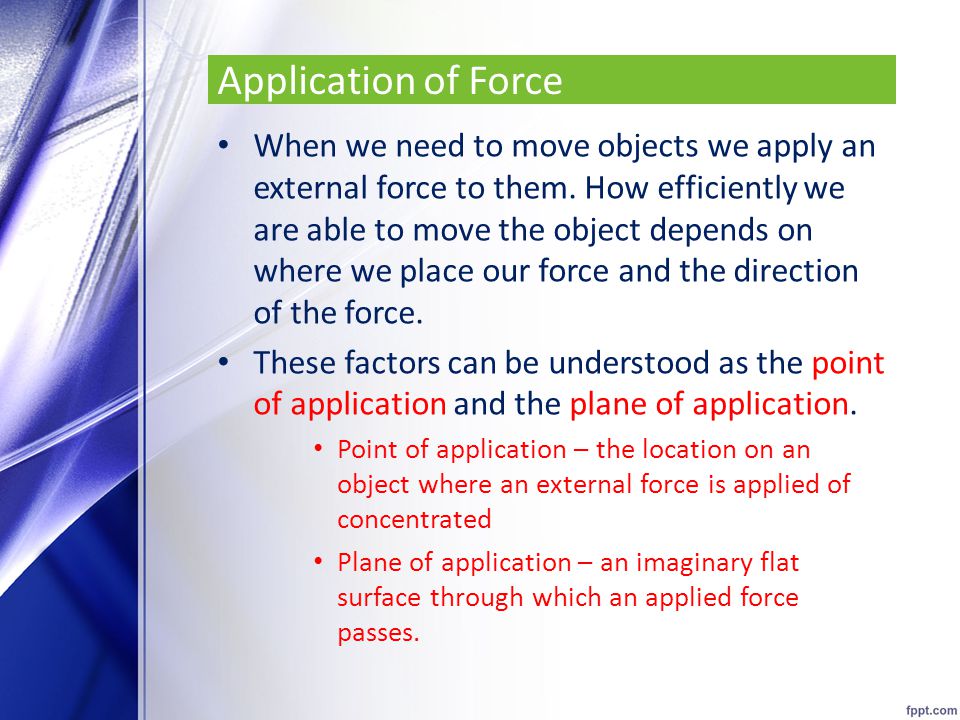 Application of Force

• When we need to move objects we apply an external force to them. How efficiently we are able to move the object depends on where we place our force and the direction of the force.

• These factors can be understood as the point of application and the plane of application.

• Point of application – the location on an object where an external force is applied of concentrated

• Plane of application – an imaginary flat surface through which an applied force passes.

fppt.com